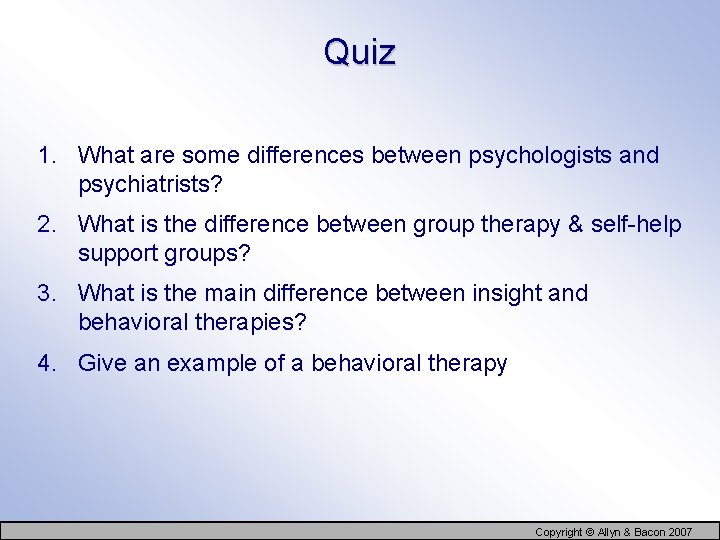 Quiz

1. What are some differences between psychologists and psychiatrists?

2. What is the difference between group therapy & self-help support groups?

3. What is the main difference between insight and behavioral therapies?

4. Give an example of a behavioral therapy

Copyright © Allyn & Bacon 2007